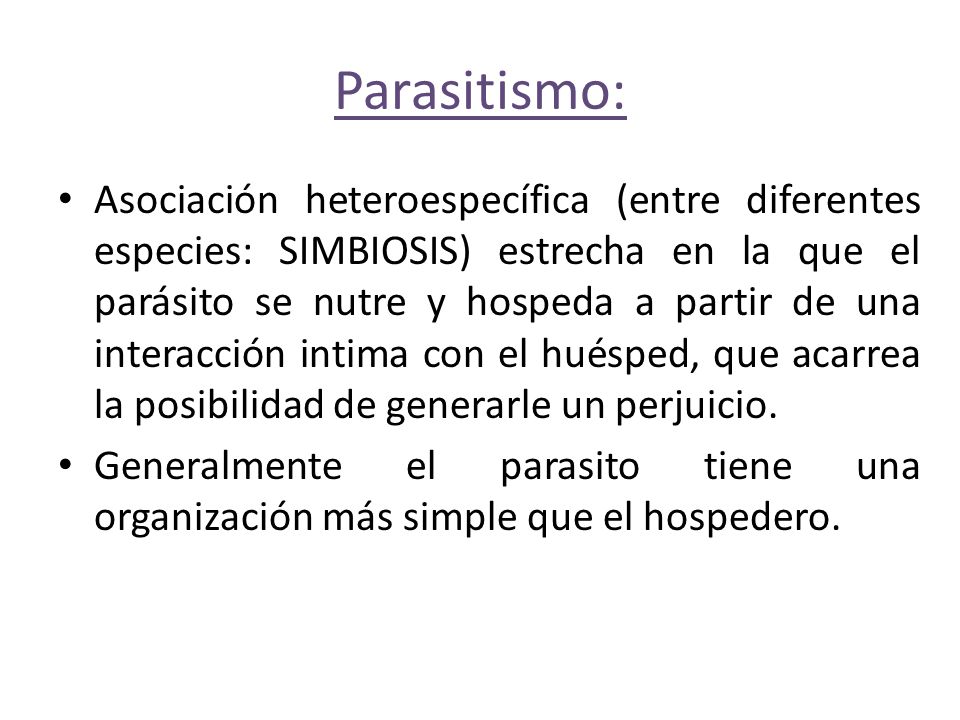 Parasitismo:

• Asociación heteroespecífica (entre diferentes especies: SIMBIOSIS) estrecha en la que el parásito se nutre y hospeda a partir de una interacción intima con el huésped, que acarrea la posibilidad de generarle un perjuicio.

• Generalmente el parasito tiene una organización más simple que el hospedero.